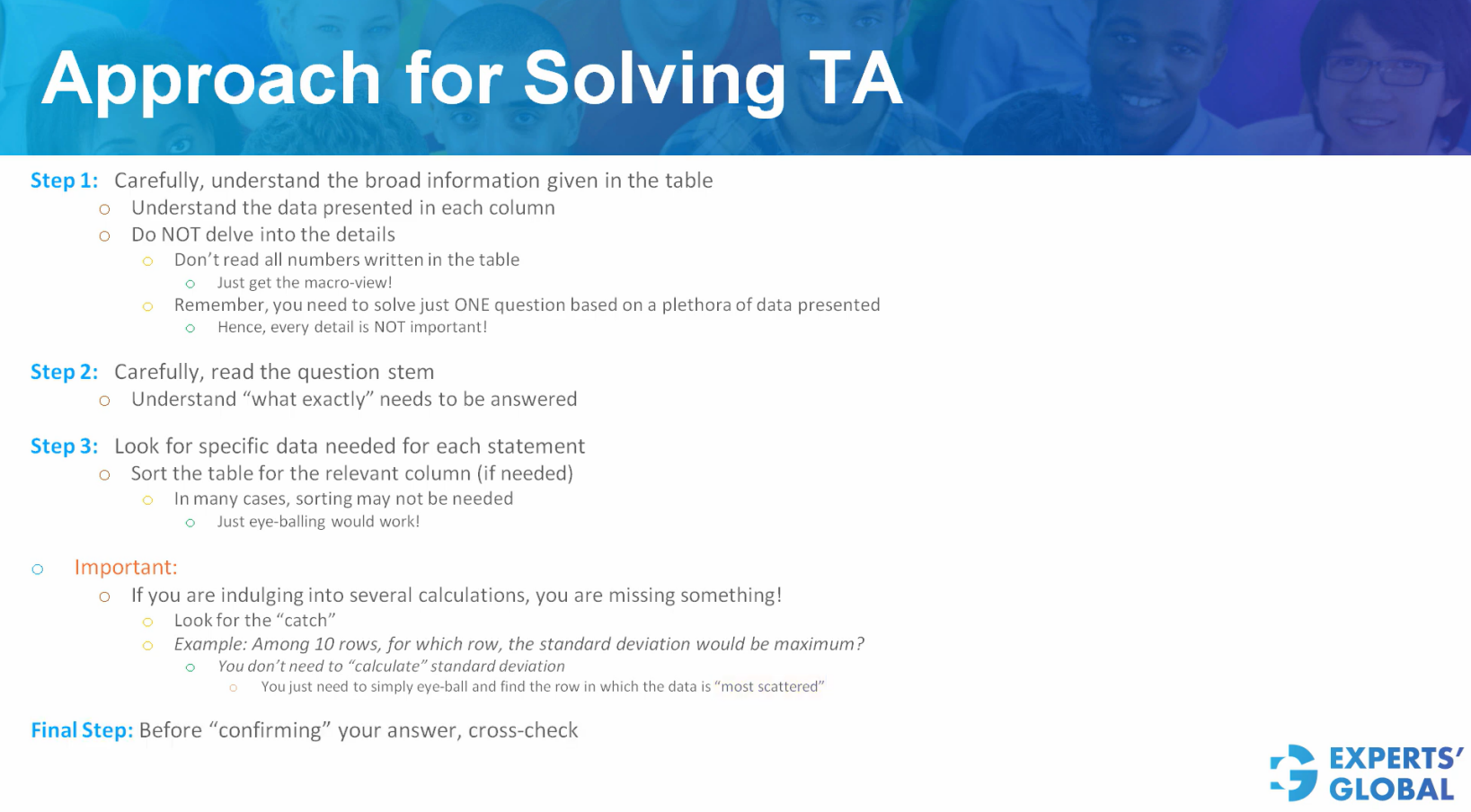 Approach for Solving TA

Step 1: Carefully, understand the broad information given in the table
o Understand the data presented in each column
o Do NOT delve into the details
o Don't read all numbers written in the table
o Just get the macro-view!
o Remember, you need to solve just ONE question based on a plethora of data presented
o Hence, every detail is NOT important!

Step 2: Carefully, read the question stem
o Understand "what exactly" needs to be answered

Step 3: Look for specific data needed for each statement
o Sort the table for the relevant column (if needed)
o In many cases, sorting may not be needed
o Just eye-balling would work!

o Important:
o If you are indulging into several calculations, you are missing something!
o Look for the "catch"
o Example: Among 10 rows, for which row, the standard deviation would be maximum?
o You don't need to "calculate" standard deviation
o You just need to simply eye-ball and find the row in which the data is "most scattered"

Final Step: Before "confirming" your answer, cross-check

EXPERTS' GLOBAL